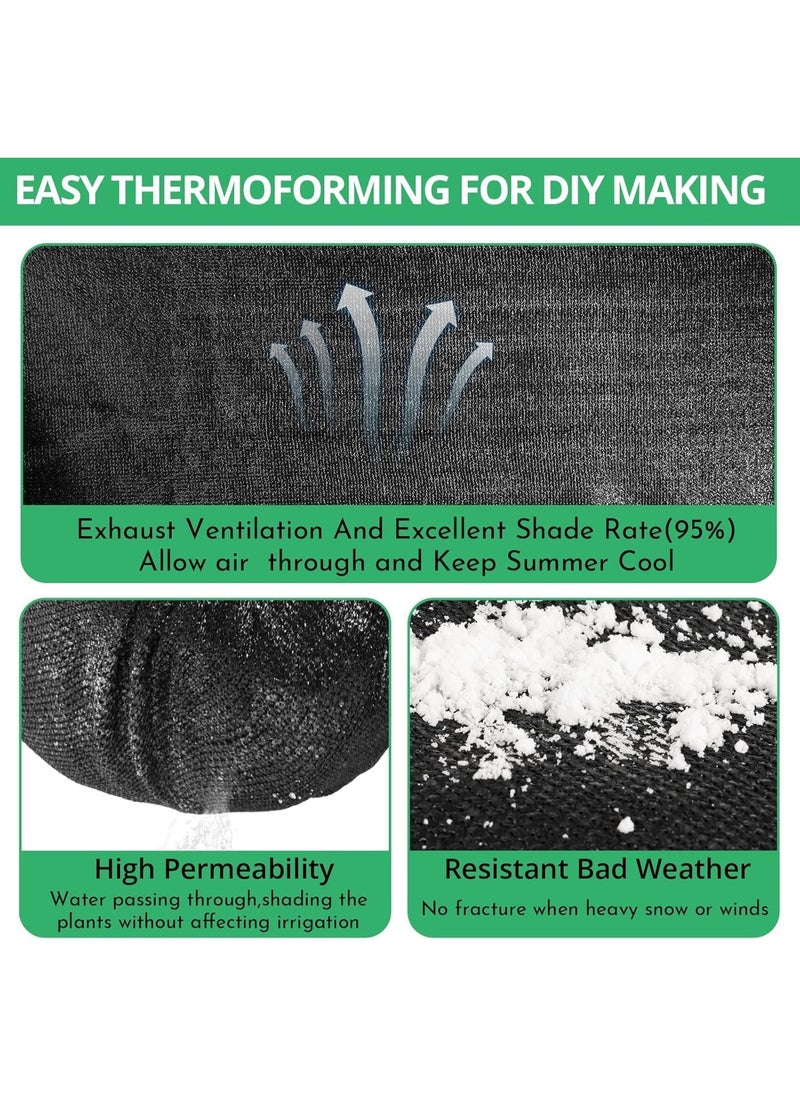 EASY THERMOFORMING FOR DIY MAKING

Exhaust Ventilation And Excellent Shade Rate(95%)
Allow air through and Keep Summer Cool

High Permeability
Water passing through,shading the plants without affecting irrigation

Resistant Bad Weather
No fracture when heavy snow or winds